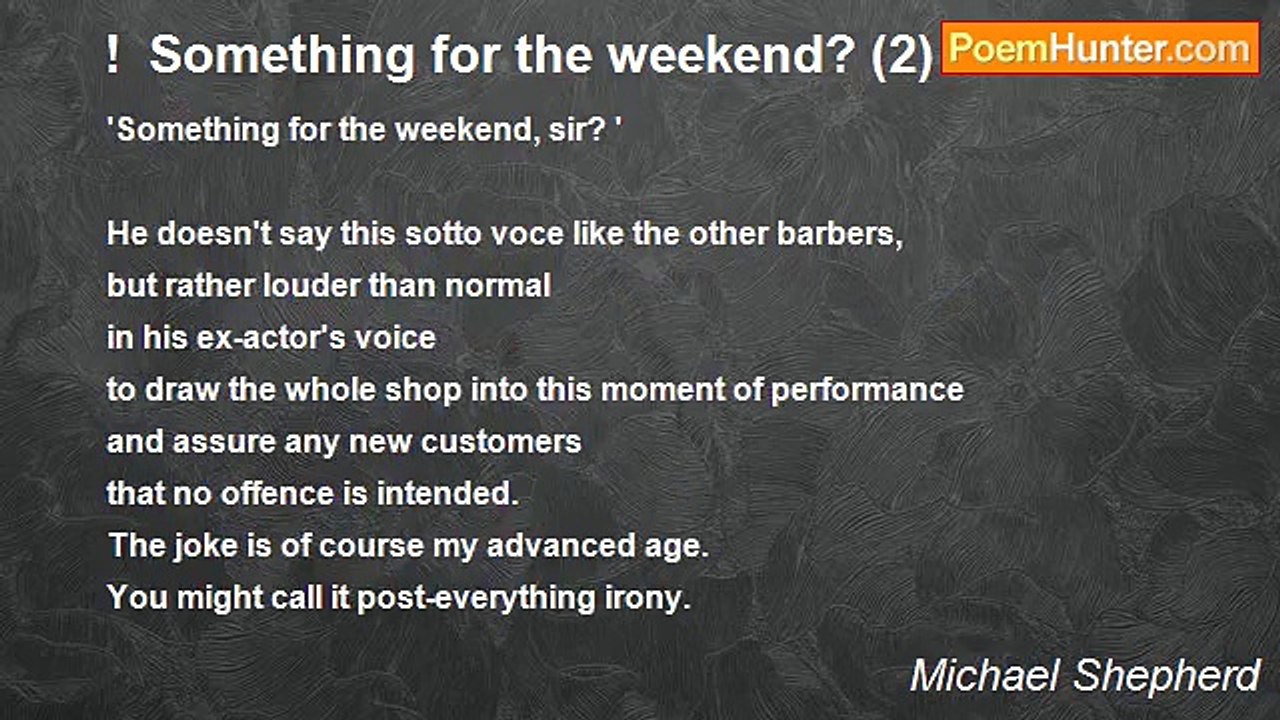 ! Something for the weekend? (2)

PoemHunter.com

'Something for the weekend, sir? '

He doesn't say this sotto voce like the other barbers,
but rather louder than normal
in his ex-actor's voice
to draw the whole shop into this moment of performance
and assure any new customers
that no offence is intended.
The joke is of course my advanced age.
You might call it post-everything irony.

Michael Shepherd